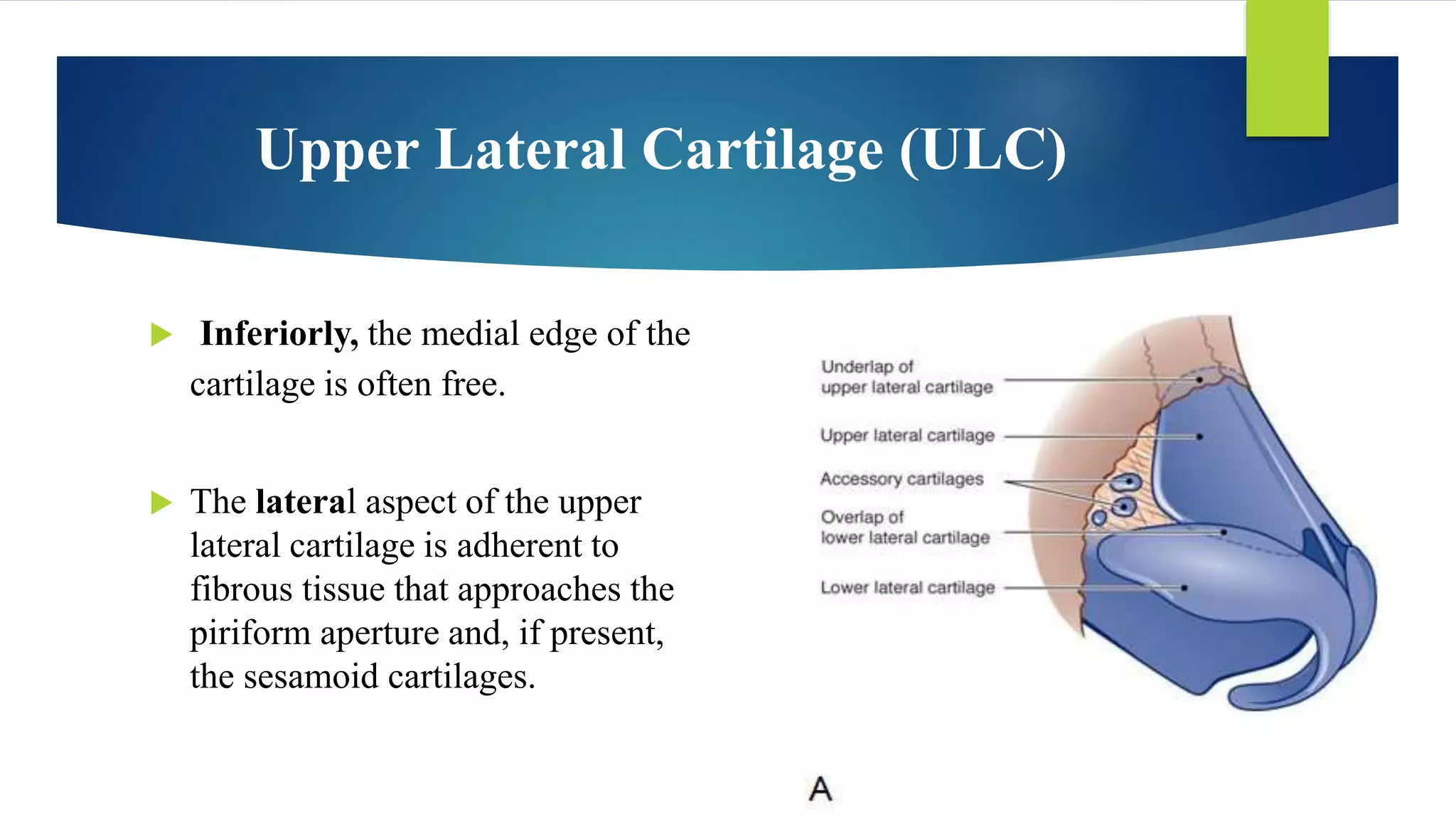 Upper Lateral Cartilage (ULC)

Inferiorly, the medial edge of the cartilage is often free.

The lateral aspect of the upper lateral cartilage is adherent to fibrous tissue that approaches the piriform aperture and, if present, the sesamoid cartilages.

Underlap of upper lateral cartilage

Upper lateral cartilage

Accessory cartilages

Overlap of lower lateral cartilage

Lower lateral cartilage

A